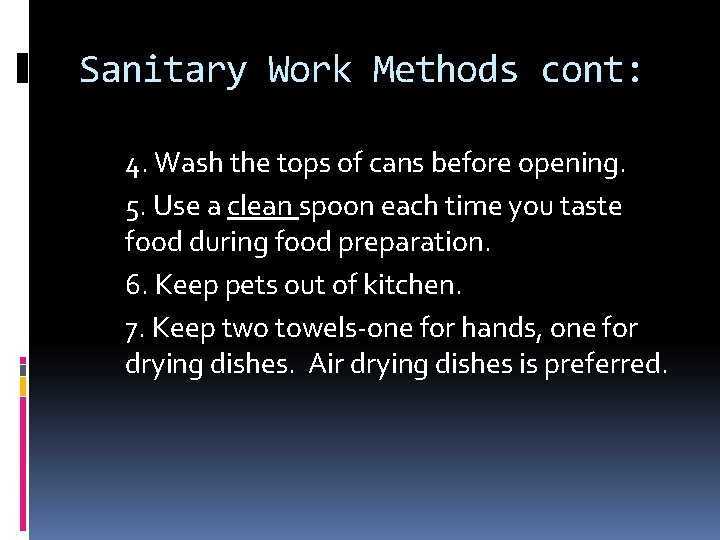 Sanitary Work Methods cont:

4. Wash the tops of cans before opening.

5. Use a clean spoon each time you taste food during food preparation.

6. Keep pets out of kitchen.

7. Keep two towels-one for hands, one for drying dishes. Air drying dishes is preferred.